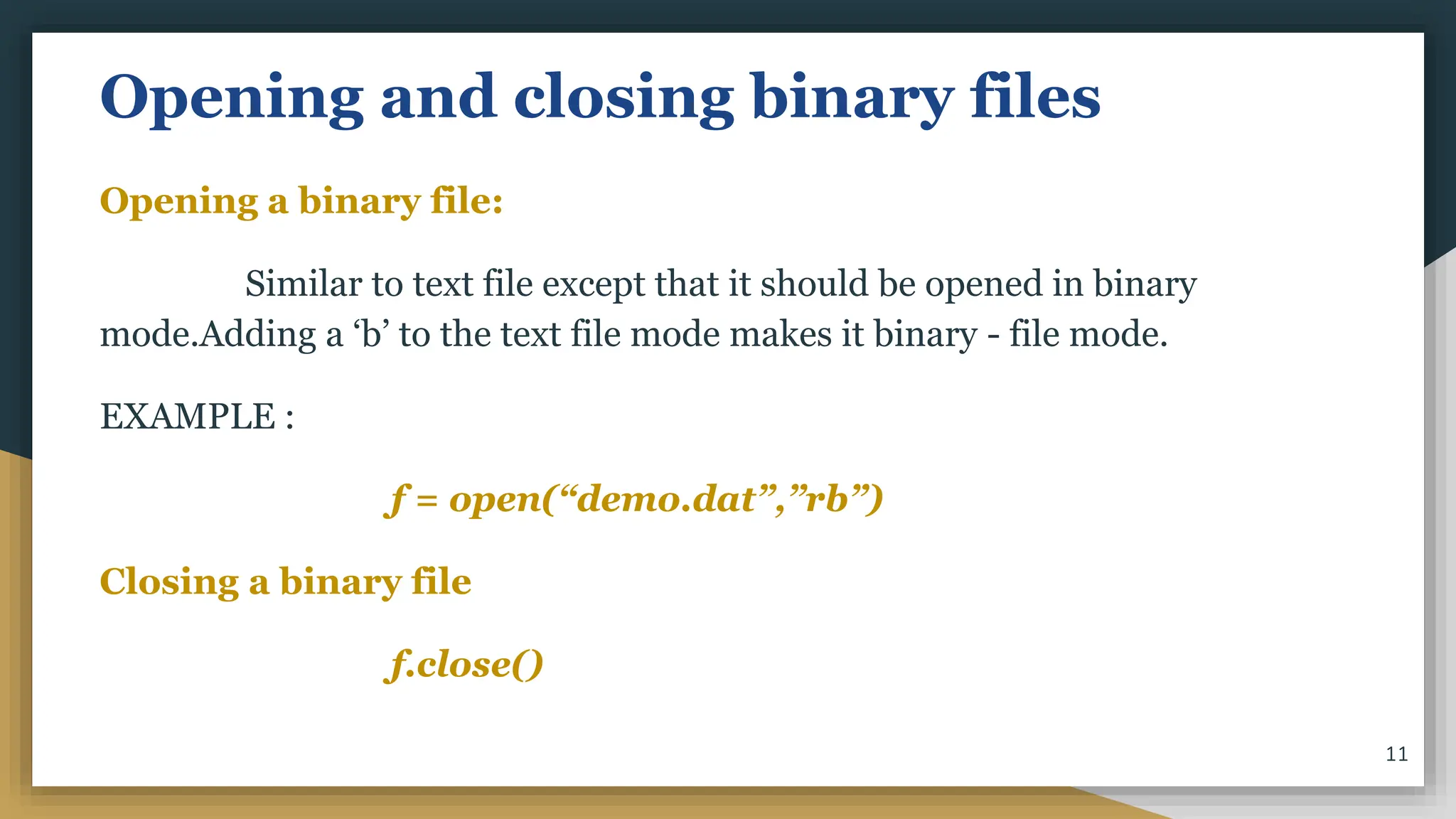 Opening and closing binary files

Opening a binary file:

Similar to text file except that it should be opened in binary mode.Adding a ‘b’ to the text file mode makes it binary - file mode.

EXAMPLE :

f = open(“demo.dat”,”rb”)

Closing a binary file

f.close()

11